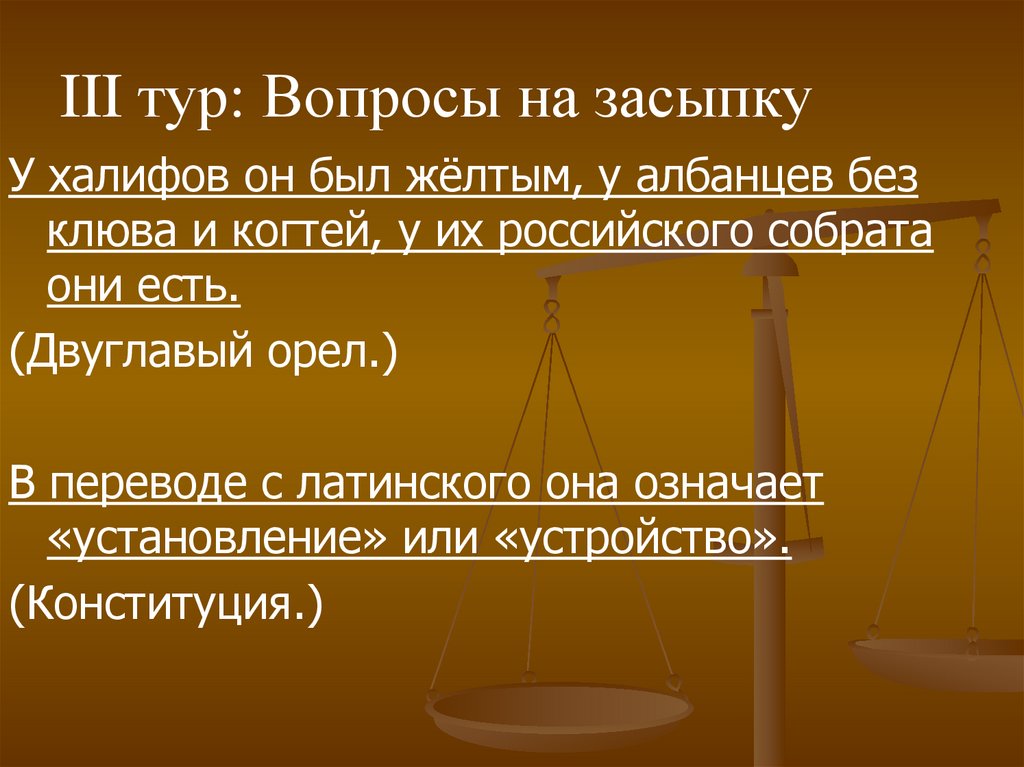 III тур: Вопросы на засыпку

У халифов он был жёлтым, у албанцев без клюва и когтей, у их российского собрата они есть.

(Двуглавый орел.)

В переводе с латинского она означает «установление» или «устройство».

(Конституция.)